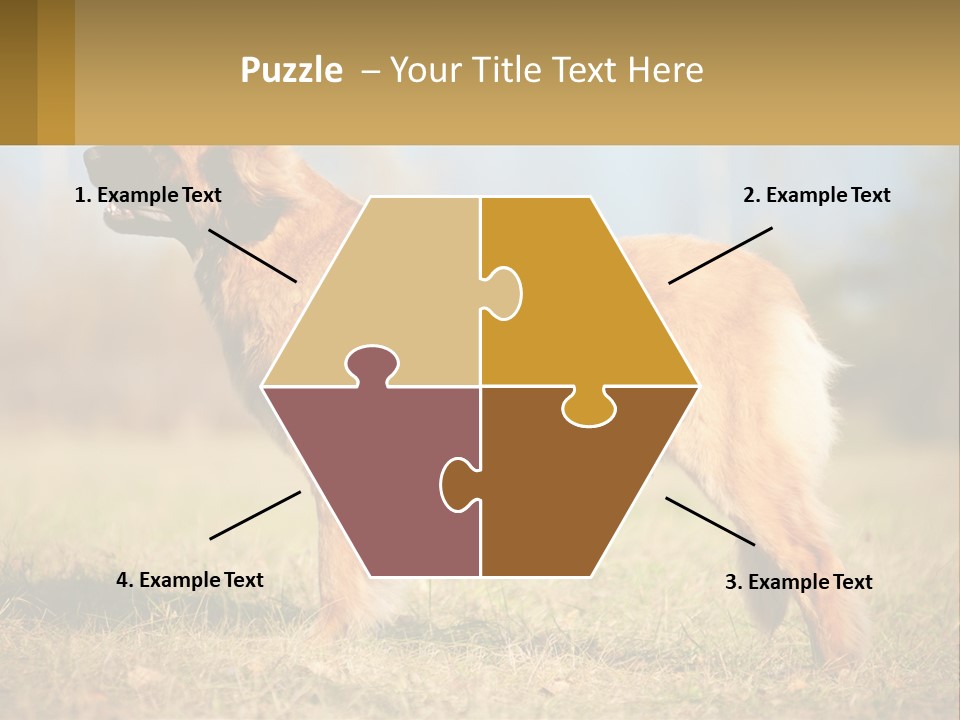 Puzzle – Your Title Text Here

1. Example Text

2. Example Text

4. Example Text

3. Example Text